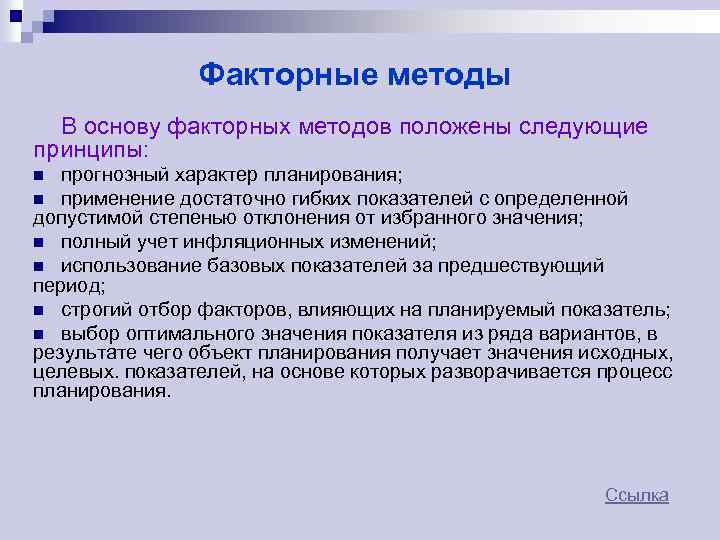 Факторные методы

В основу факторных методов положены следующие принципы:

■ прогнозный характер планирования;

■ применение достаточно гибких показателей с определенной допустимой степенью отклонения от избранного значения;

■ полный учет инфляционных изменений;

■ использование базовых показателей за предшествующий период;

■ строгий отбор факторов, влияющих на планируемый показатель;

■ выбор оптимального значения показателя из ряда вариантов, в результате чего объект планирования получает значения исходных, целевых. показателей, на основе которых разворачивается процесс планирования.

Ссылка